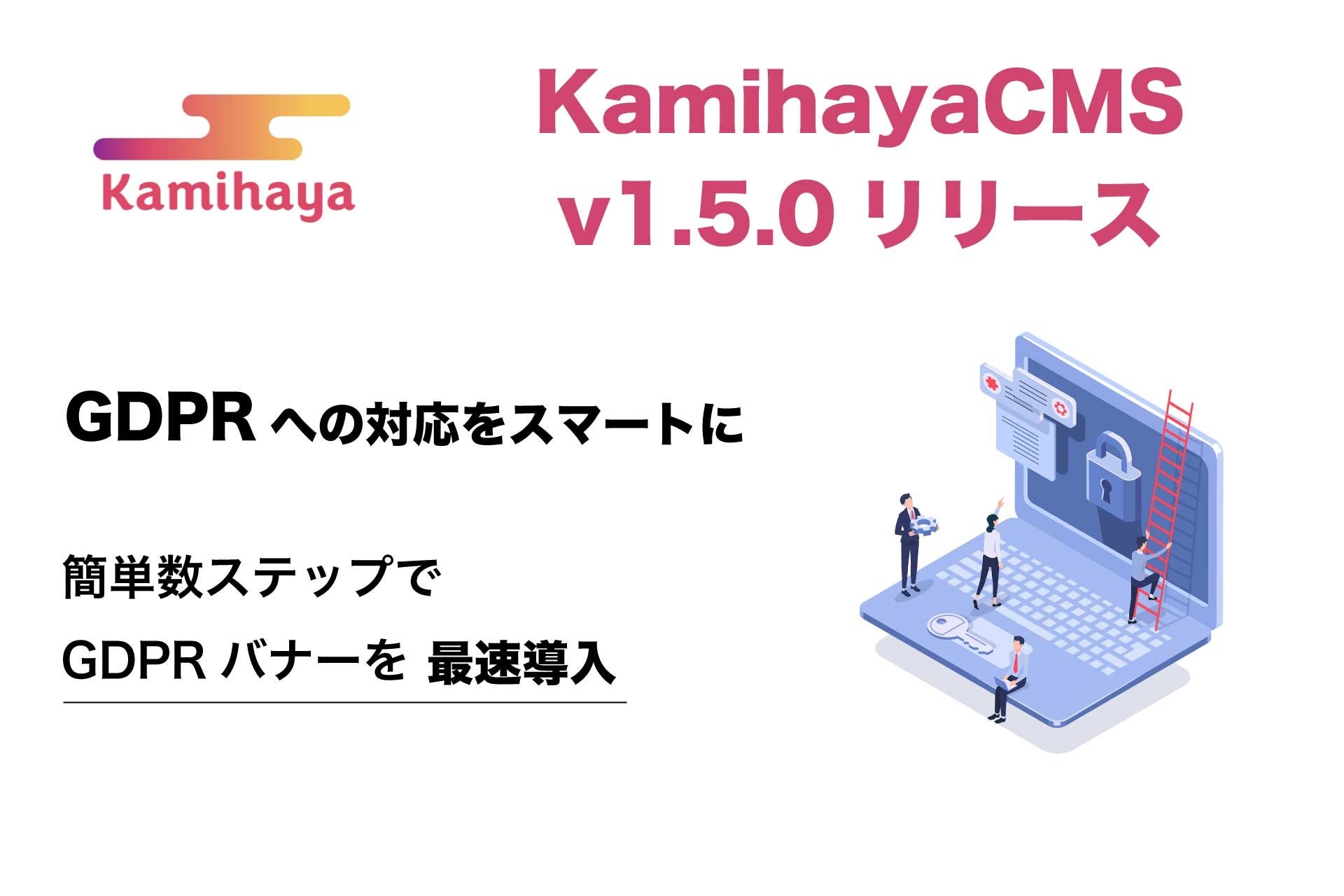 Kamihaya

KamihayaCMS
v1.5.0 リリース

GDPR への対応をスマートに

簡単数ステップで
GDPR バナーを 最速導入